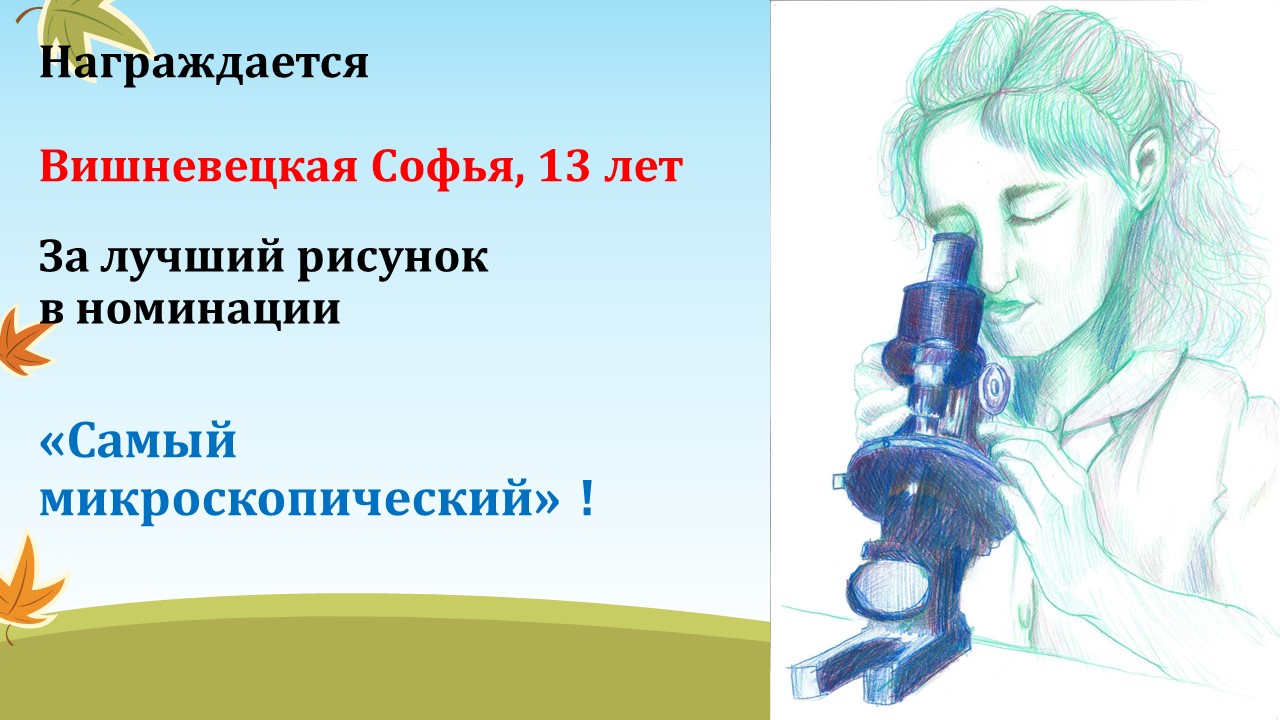 Награждается

Вишневецкая Софья, 13 лет

За лучший рисунок в номинации

«Самый микроскопический» !